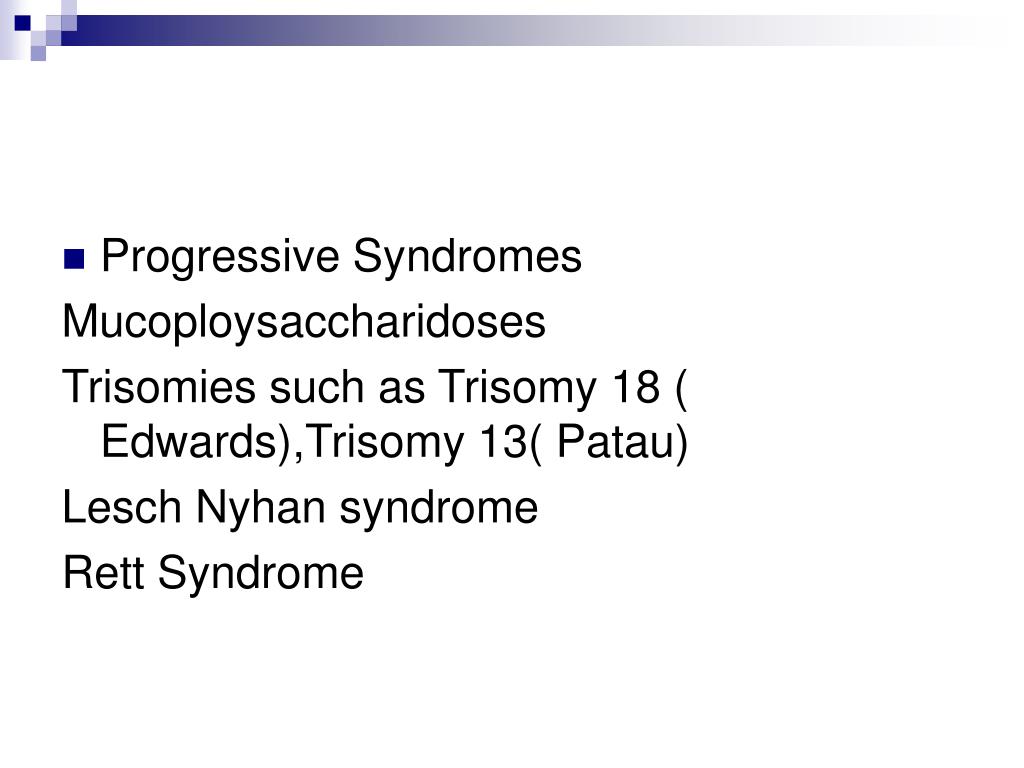 Progressive Syndromes

Mucoploysaccharidoses

Trisomies such as Trisomy 18 ( Edwards),Trisomy 13( Patau)

Lesch Nyhan syndrome

Rett Syndrome